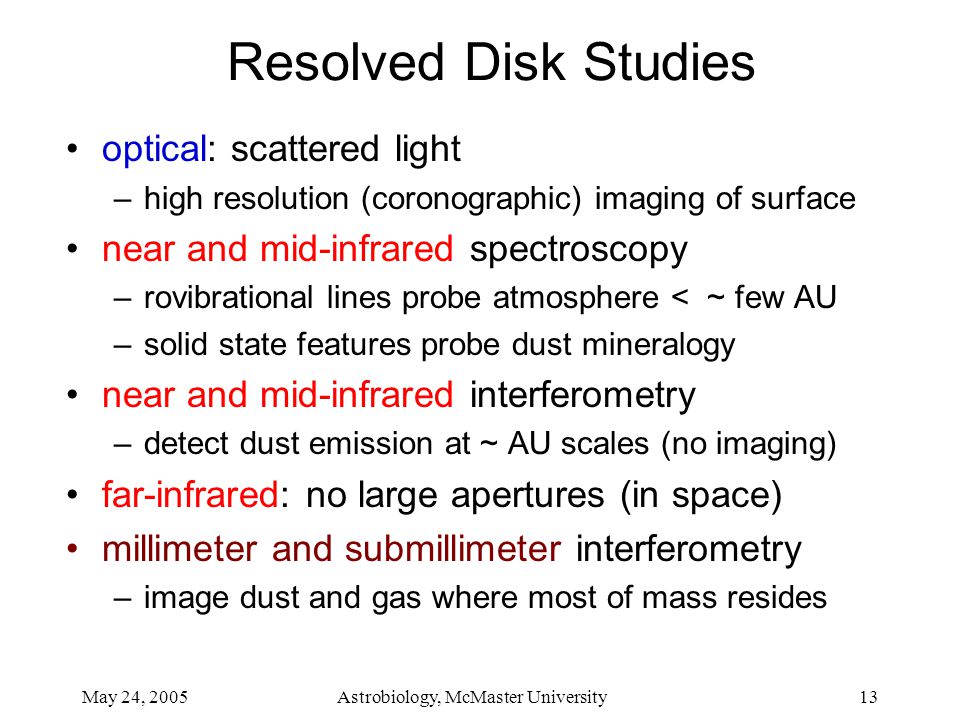 Resolved Disk Studies

• optical: scattered light
  – high resolution (coronographic) imaging of surface
• near and mid-infrared spectroscopy
  – rovibrational lines probe atmosphere < ~ few AU
  – solid state features probe dust mineralogy
• near and mid-infrared interferometry
  – detect dust emission at ~ AU scales (no imaging)
• far-infrared: no large apertures (in space)
• millimeter and submillimeter interferometry
  – image dust and gas where most of mass resides

May 24, 2005

Astrobiology, McMaster University

13